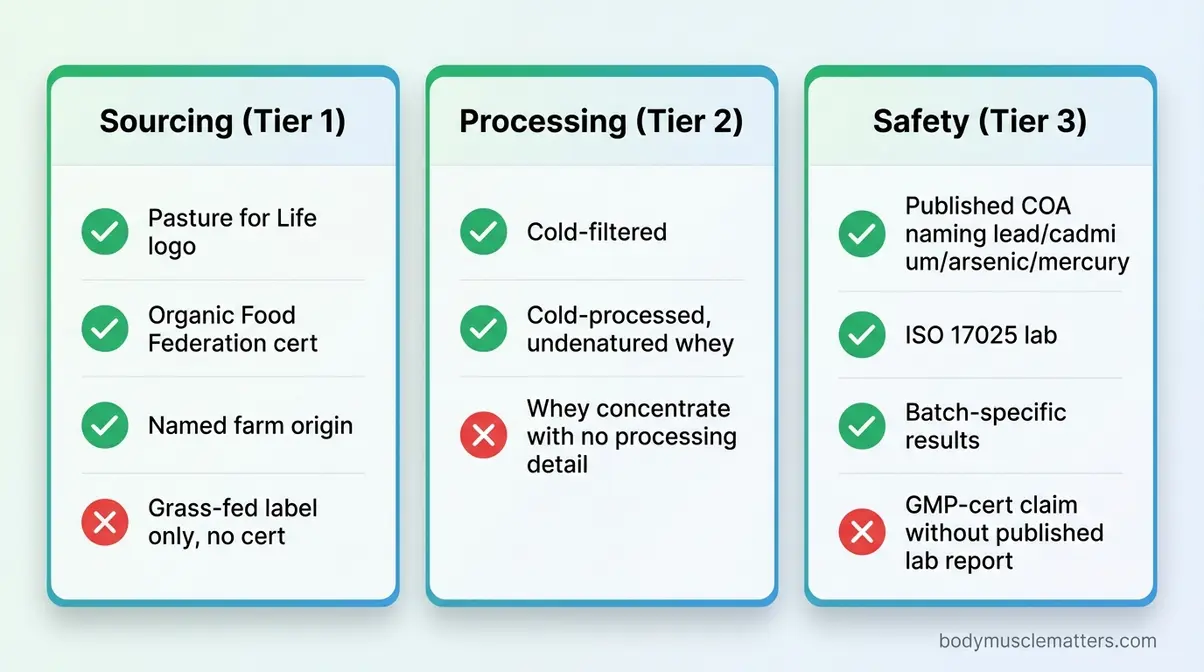 Sourcing (Tier 1)

Pasture for Life logo

Organic Food Federation cert

Named farm origin

Grass-fed label only, no cert

Processing (Tier 2)

Cold-filtered

Cold-processed, undenatured whey

Whey concentrate with no processing detail

Safety (Tier 3)

Published COA naming lead/cadmium/arsenic/mercury

ISO 17025 lab

Batch-specific results

GMP-cert claim without published lab report

bodymusclematters.com